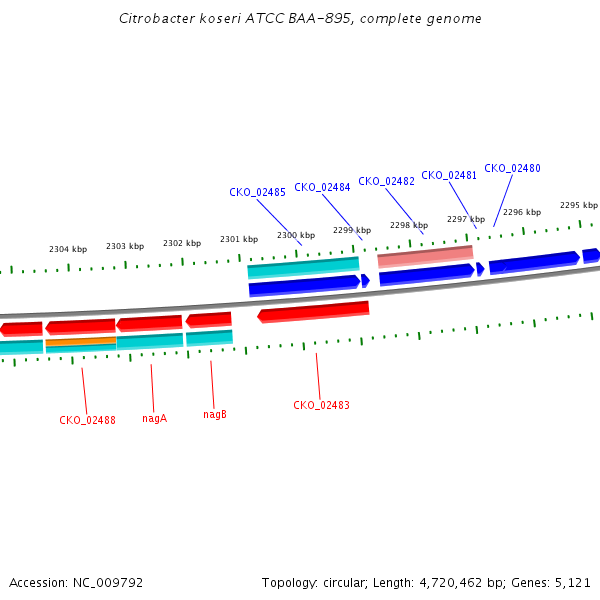 Citrobacter koseri ATCC BAA-895, complete genome

CKO_02485 CKO_02484 CKO_02482 CKO_02481 CKO_02480

2304 kbp 2303 kbp 2302 kbp 2301 kbp 2300 kbp 2299 kbp 2298 kbp 2297 kbp 2296 kbp 2295 kbp

CKO_02488 nagA nagB CKO_02483

Accession: NC_009792

Topology: circular; Length: 4,720,462 bp; Genes: 5,121